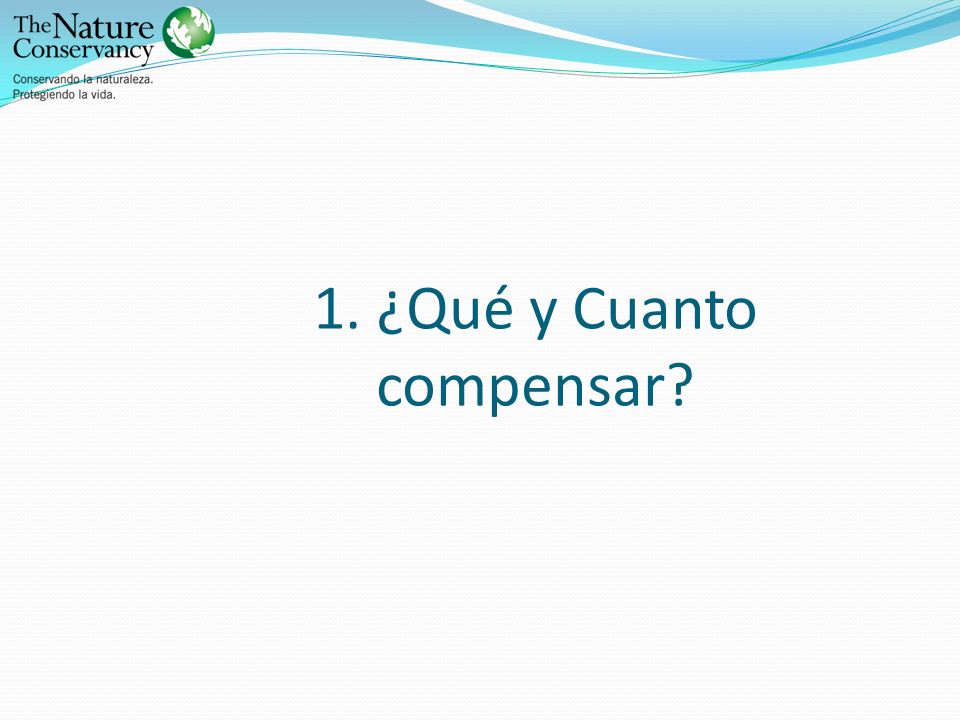 The Nature Conservancy
Conservando la naturaleza.
Protegiendo la vida.

1. ¿Qué y Cuanto compensar?